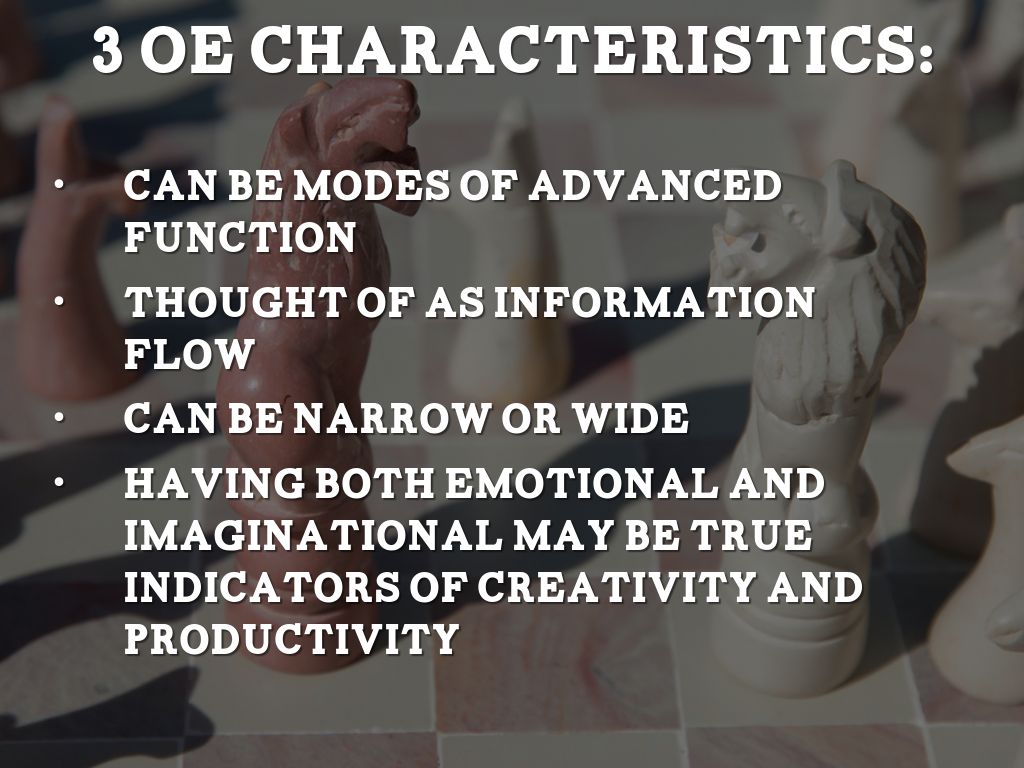 3 OE CHARACTERISTICS:

• CAN BE MODES OF ADVANCED FUNCTION

• THOUGHT OF AS INFORMATION FLOW

• CAN BE NARROW OR WIDE

• HAVING BOTH EMOTIONAL AND IMAGINATIONAL MAY BE TRUE INDICATORS OF CREATIVITY AND PRODUCTIVITY